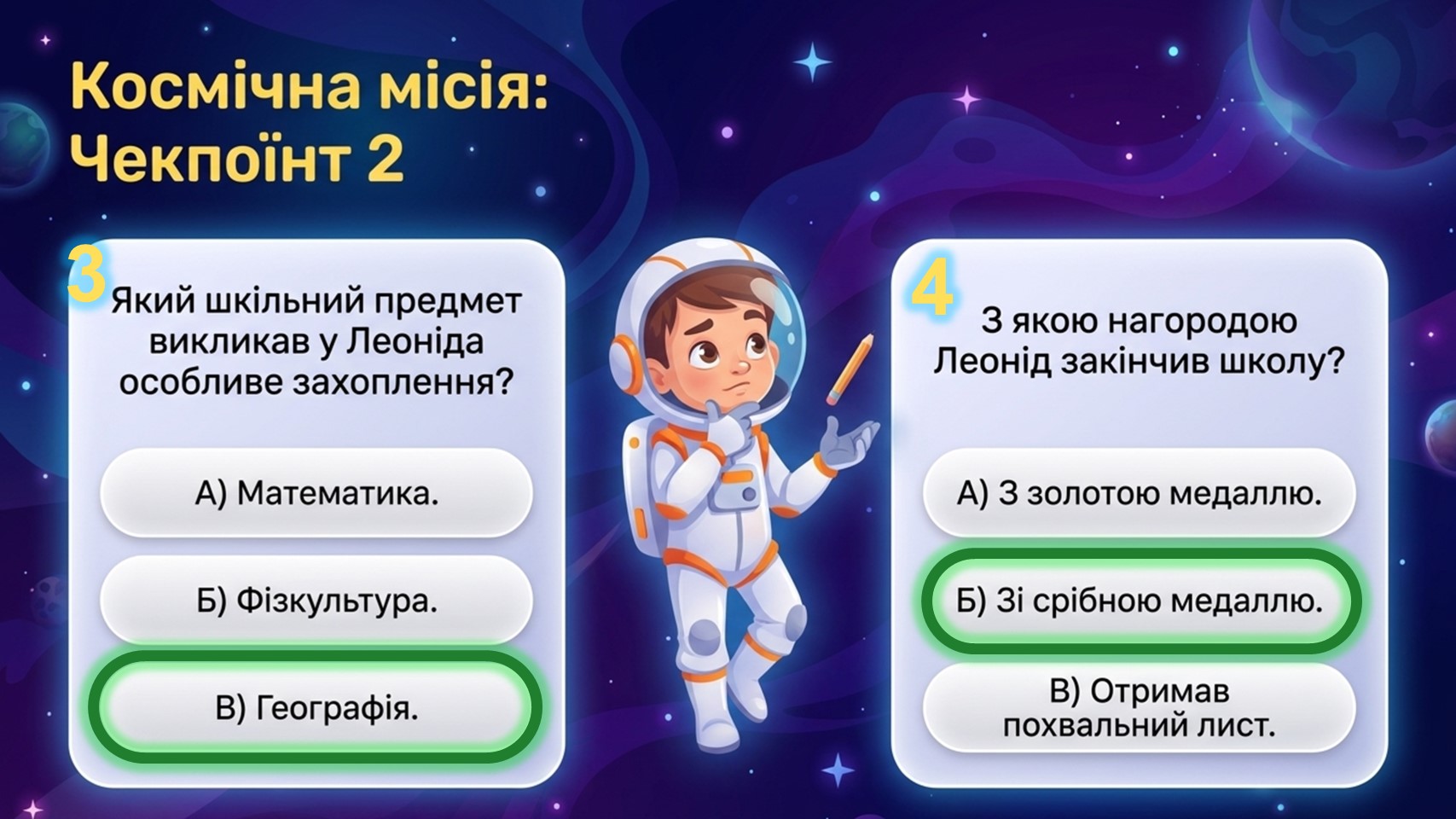 Космічна місія: Чекпоїнт 2

3 Який шкільний предмет викликав у Леоніда особливе захоплення?

А) Математика.

Б) Фізкультура.

В) Географія.

4 З якою нагородою Леонід закінчив школу?

А) З золотою медаллю.

Б) Зі срібною медаллю.

В) Отримав похвальний лист.